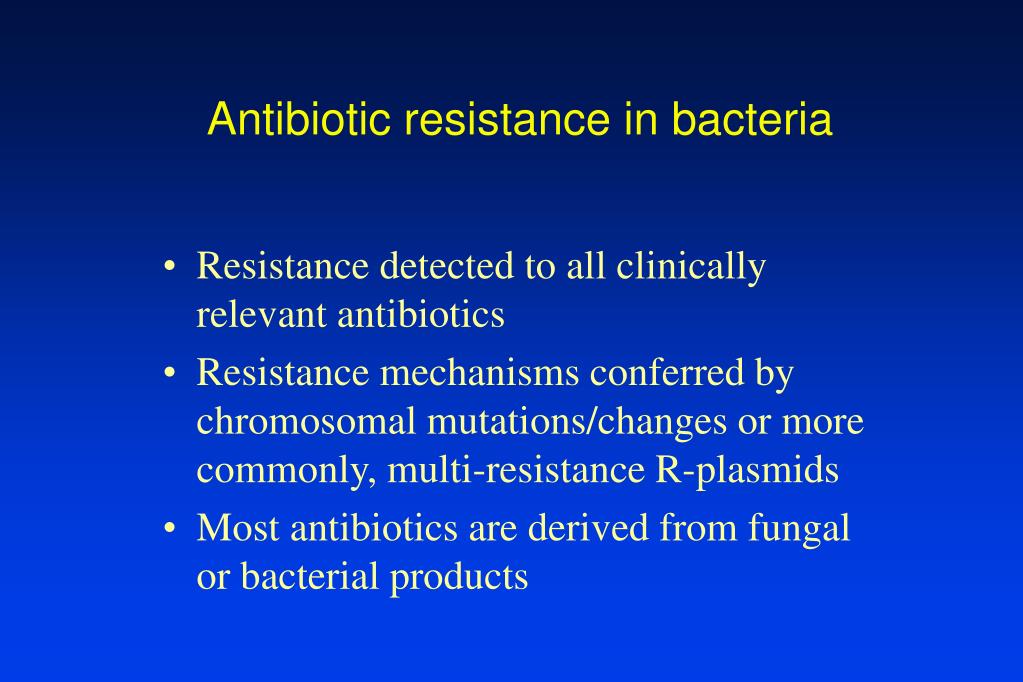 Antibiotic resistance in bacteria

• Resistance detected to all clinically relevant antibiotics
• Resistance mechanisms conferred by chromosomal mutations/changes or more commonly, multi-resistance R-plasmids
• Most antibiotics are derived from fungal or bacterial products